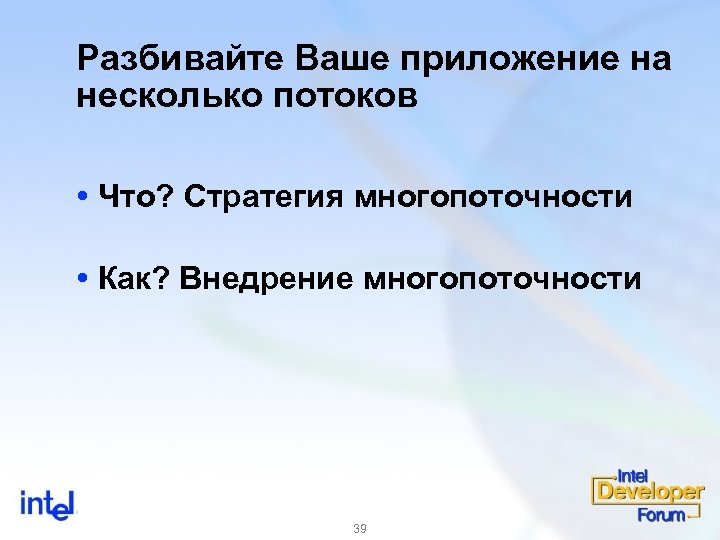 Разбивайте Ваше приложение на несколько потоков

• Что? Стратегия многопоточности

• Как? Внедрение многопоточности

intel

39

Intel Developer Forum